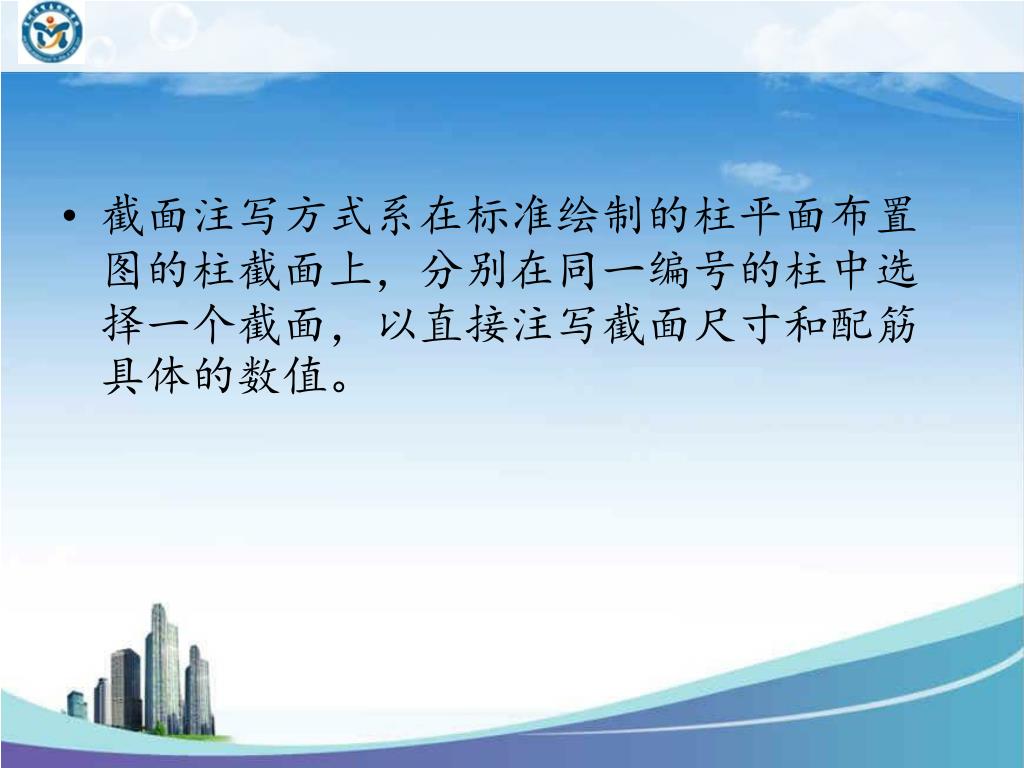 • 截面注写方式系在标准绘制的柱平面布置图的柱截面上，分别在同一编号的柱中选择一个截面，以直接注写截面尺寸和配筋具体的数值。